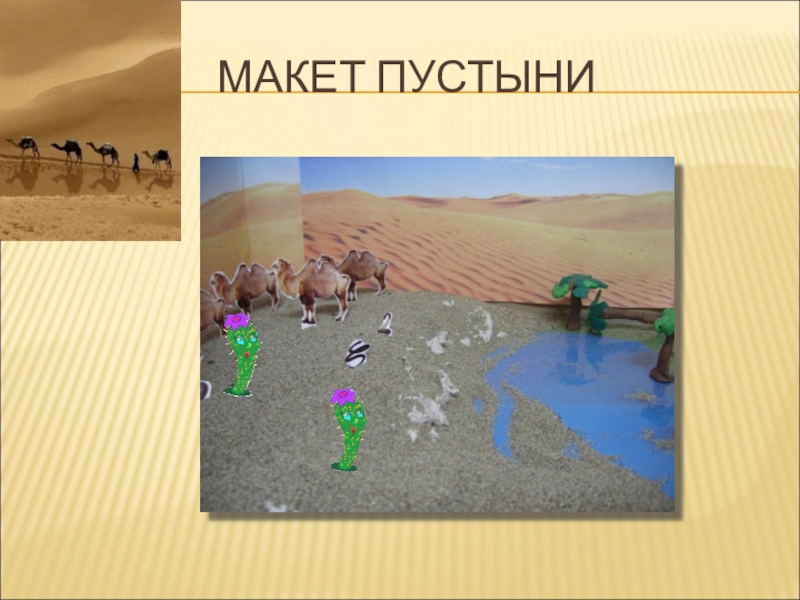 МАКЕТ ПУСТЫНИ